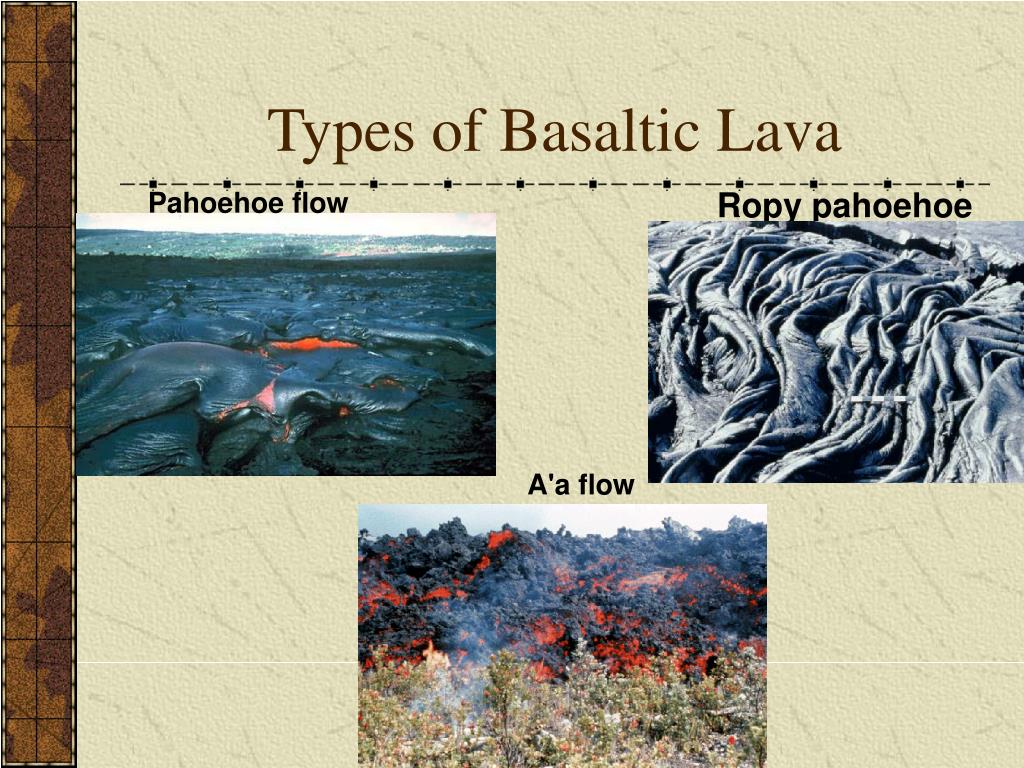 Types of Basaltic Lava

Pahoehoe flow

Ropy pahoehoe

A'a flow